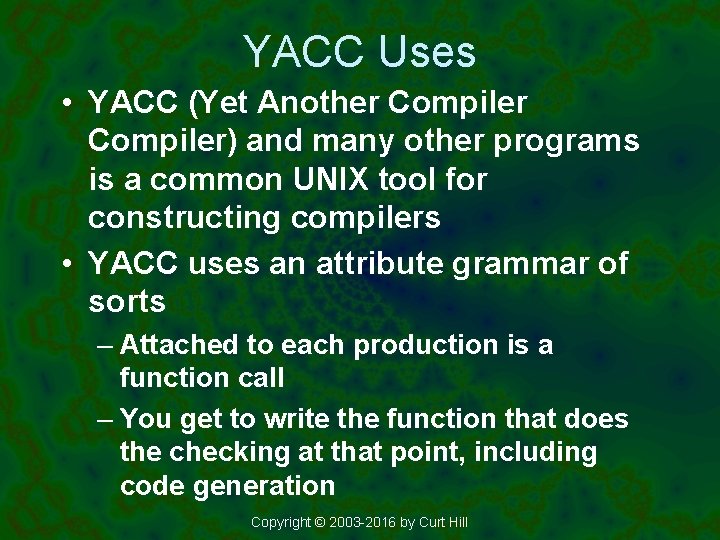 YACC Uses

• YACC (Yet Another Compiler Compiler) and many other programs is a common UNIX tool for constructing compilers
• YACC uses an attribute grammar of sorts
– Attached to each production is a function call
– You get to write the function that does the checking at that point, including code generation

Copyright © 2003-2016 by Curt Hill